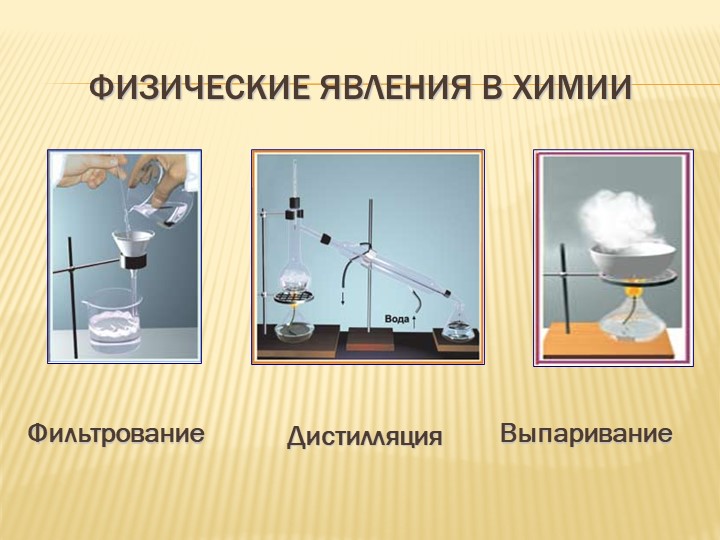 ФИЗИЧЕСКИЕ ЯВЛЕНИЯ В ХИМИИ

Вода

Фильтрование

Дистилляция

Выпаривание